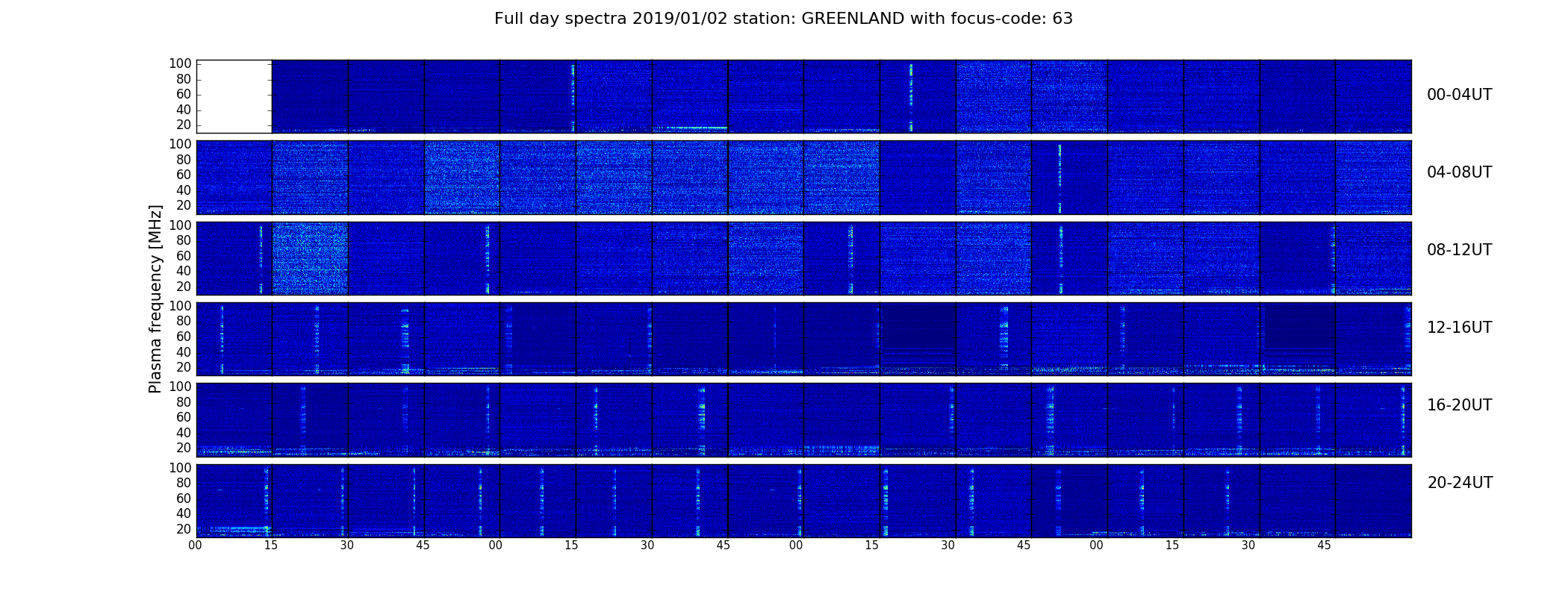 Full day spectra 2019/01/02 station: GREENLAND with focus-code: 63

Plasma frequency [MHz]

100
80
60
40
20

00-04UT

100
80
60
40
20

04-08UT

100
80
60
40
20

08-12UT

100
80
60
40
20

12-16UT

100
80
60
40
20

16-20UT

100
80
60
40
20

20-24UT

00 15 30 45 00 15 30 45 00 15 30 45 00 15 30 45